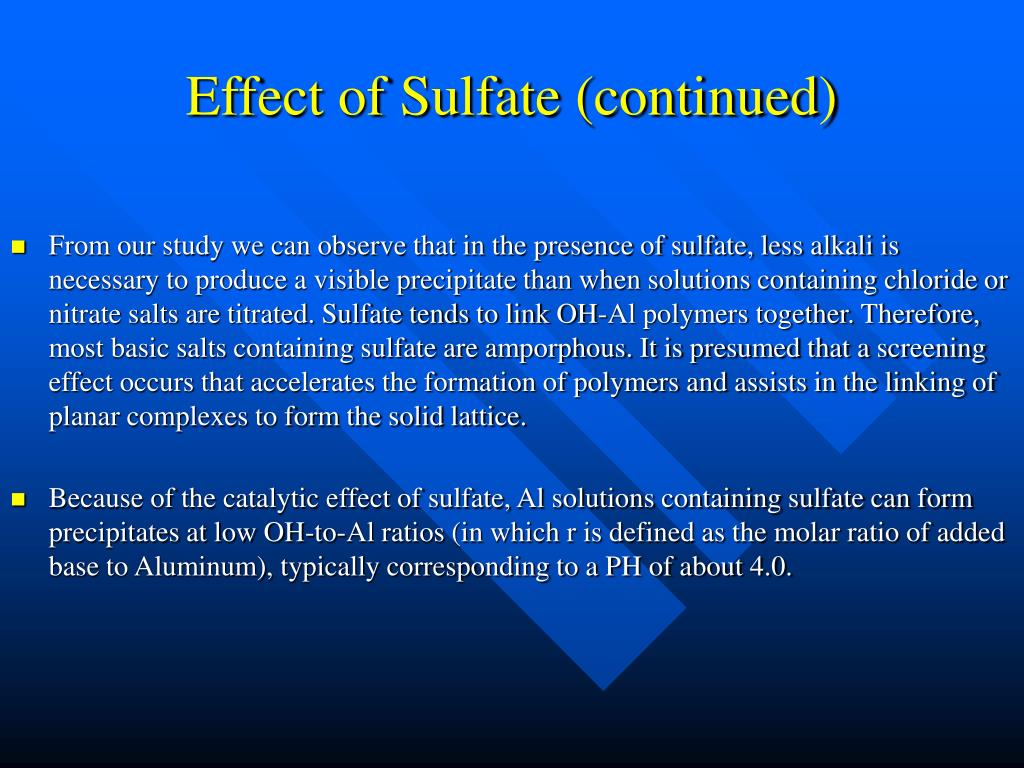 Effect of Sulfate (continued)

From our study we can observe that in the presence of sulfate, less alkali is necessary to produce a visible precipitate than when solutions containing chloride or nitrate salts are titrated. Sulfate tends to link OH-Al polymers together. Therefore, most basic salts containing sulfate are amporphous. It is presumed that a screening effect occurs that accelerates the formation of polymers and assists in the linking of planar complexes to form the solid lattice.

Because of the catalytic effect of sulfate, Al solutions containing sulfate can form precipitates at low OH-to-Al ratios (in which r is defined as the molar ratio of added base to Aluminum), typically corresponding to a PH of about 4.0.